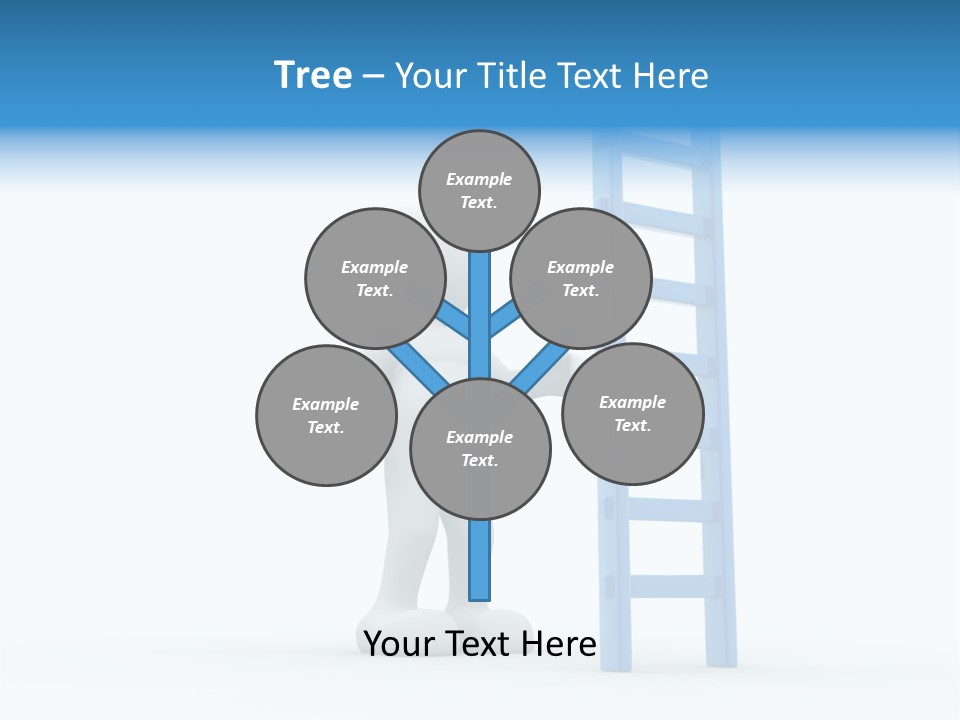 Tree – Your Title Text Here

Example Text.

Example Text.

Example Text.

Example Text.

Example Text.

Example Text.

Your Text Here